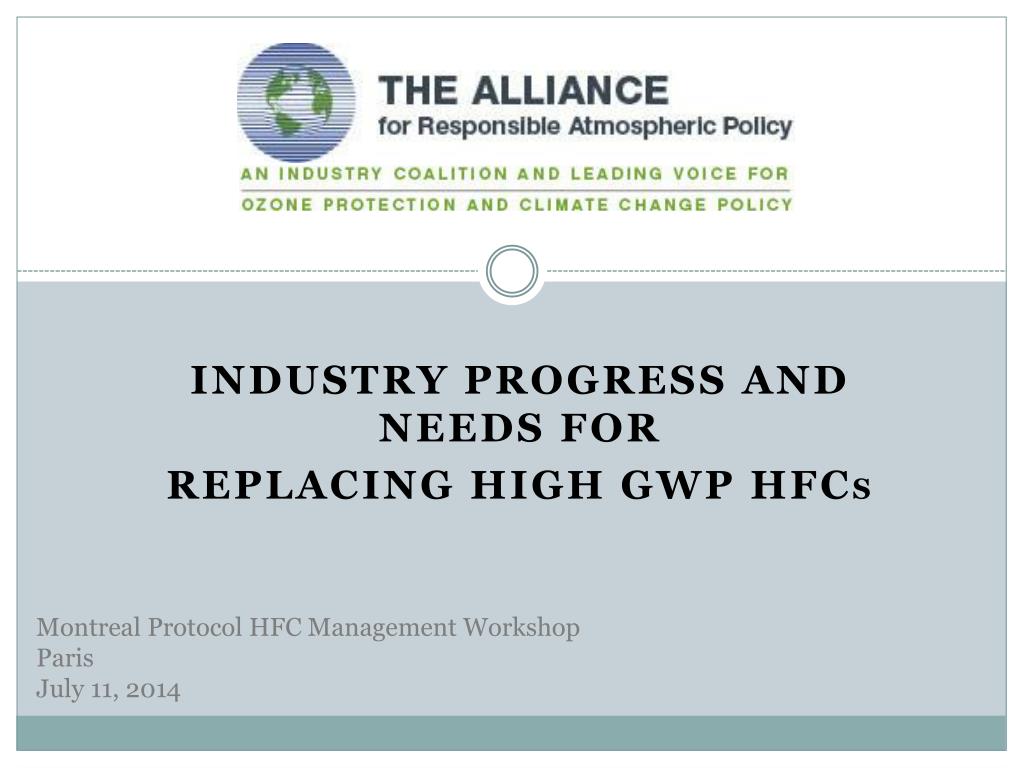 THE ALLIANCE
for Responsible Atmospheric Policy
AN INDUSTRY COALITION AND LEADING VOICE FOR
OZONE PROTECTION AND CLIMATE CHANGE POLICY

INDUSTRY PROGRESS AND NEEDS FOR
REPLACING HIGH GWP HFCs

Montreal Protocol HFC Management Workshop
Paris
July 11, 2014